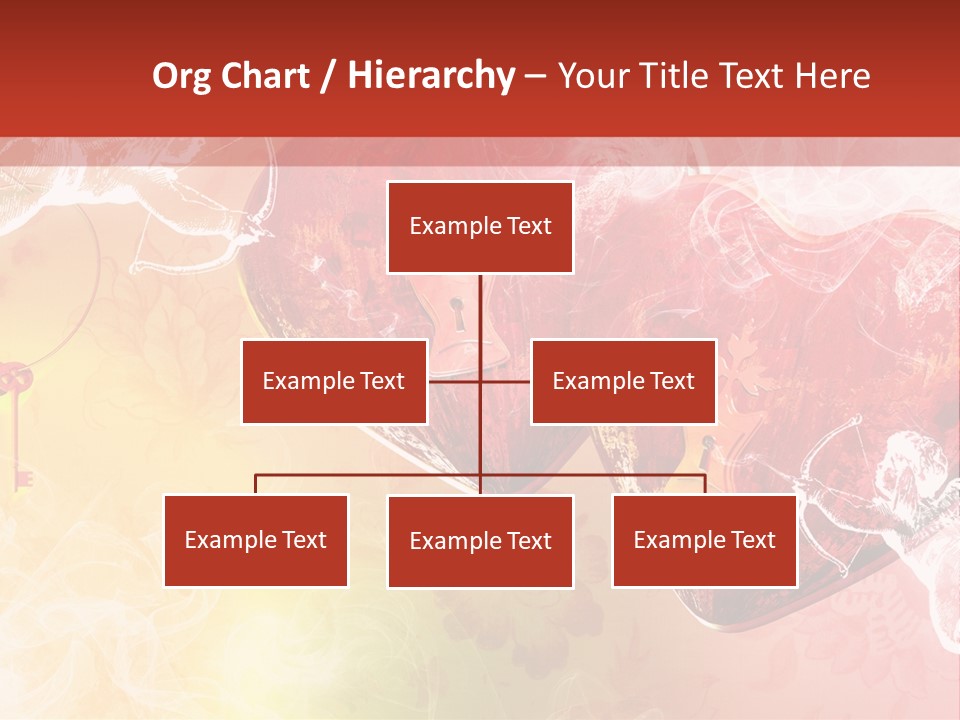 Org Chart / Hierarchy – Your Title Text Here

Example Text

Example Text

Example Text

Example Text

Example Text

Example Text